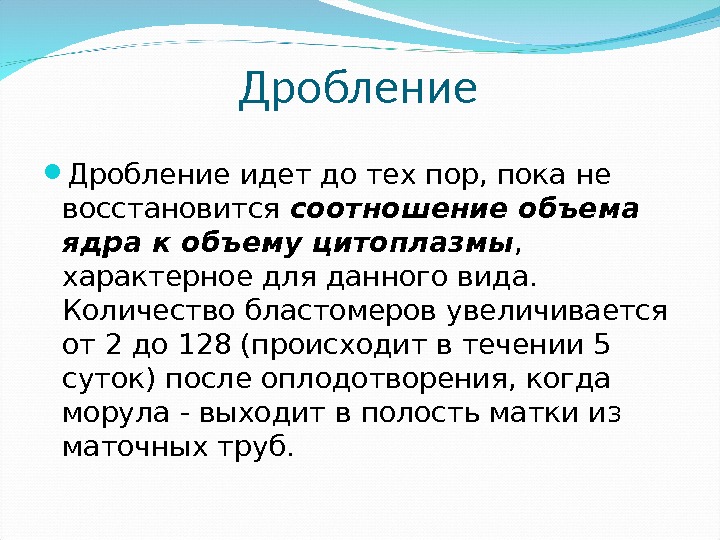 Дробление

Дробление идет до тех пор, пока не восстановится соотношение объема ядра к объему цитоплазмы, характерное для данного вида. Количество бластомеров увеличивается от 2 до 128 (происходит в течении 5 суток) после оплодотворения, когда морула - выходит в полость матки из маточных труб.